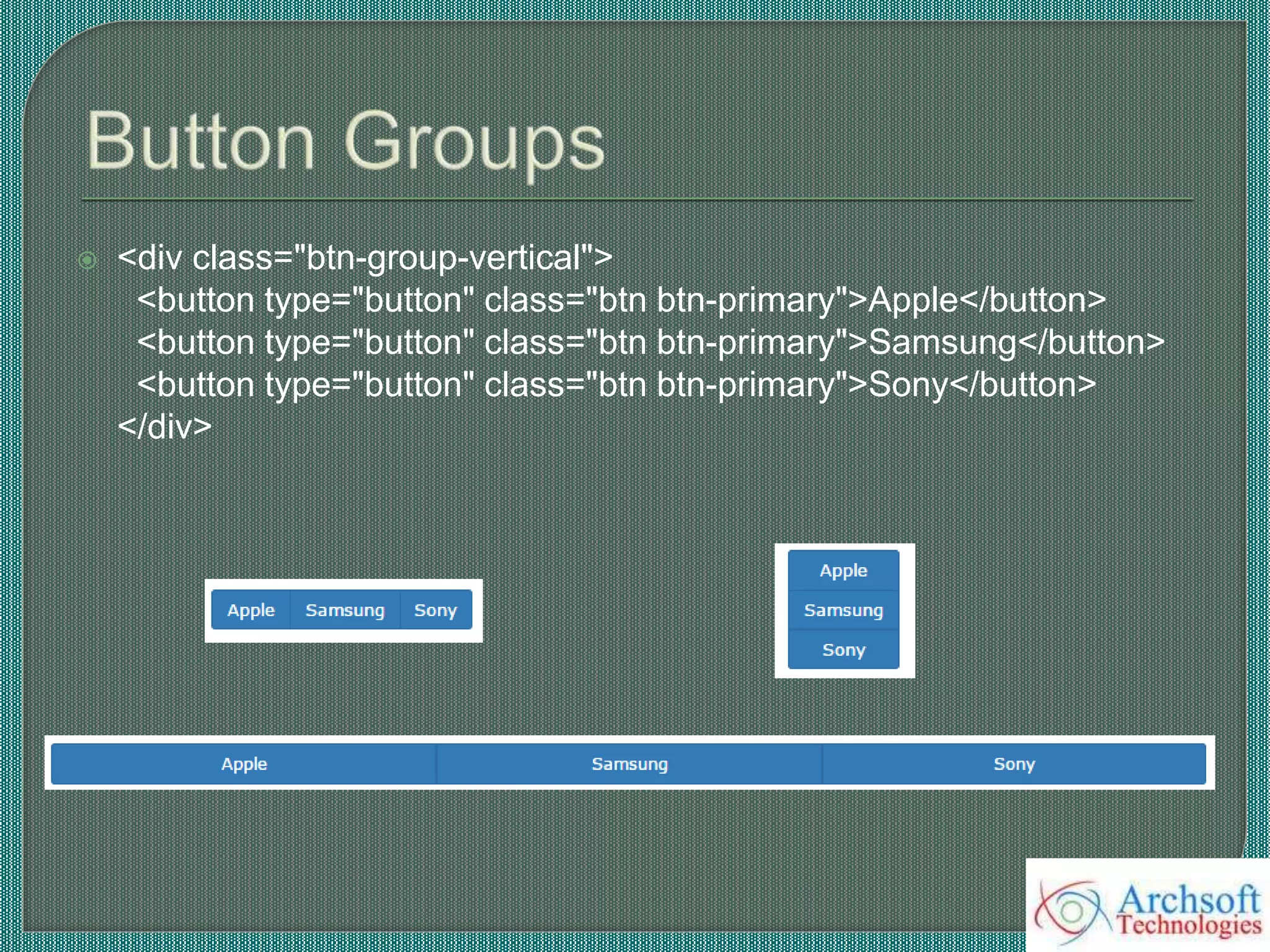 Button Groups

<div class="btn-group-vertical">
<button type="button" class="btn btn-primary">Apple</button>
<button type="button" class="btn btn-primary">Samsung</button>
<button type="button" class="btn btn-primary">Sony</button>
</div>

Apple Samsung Sony

Apple
Samsung
Sony

Apple Samsung Sony

Archsoft Technologies